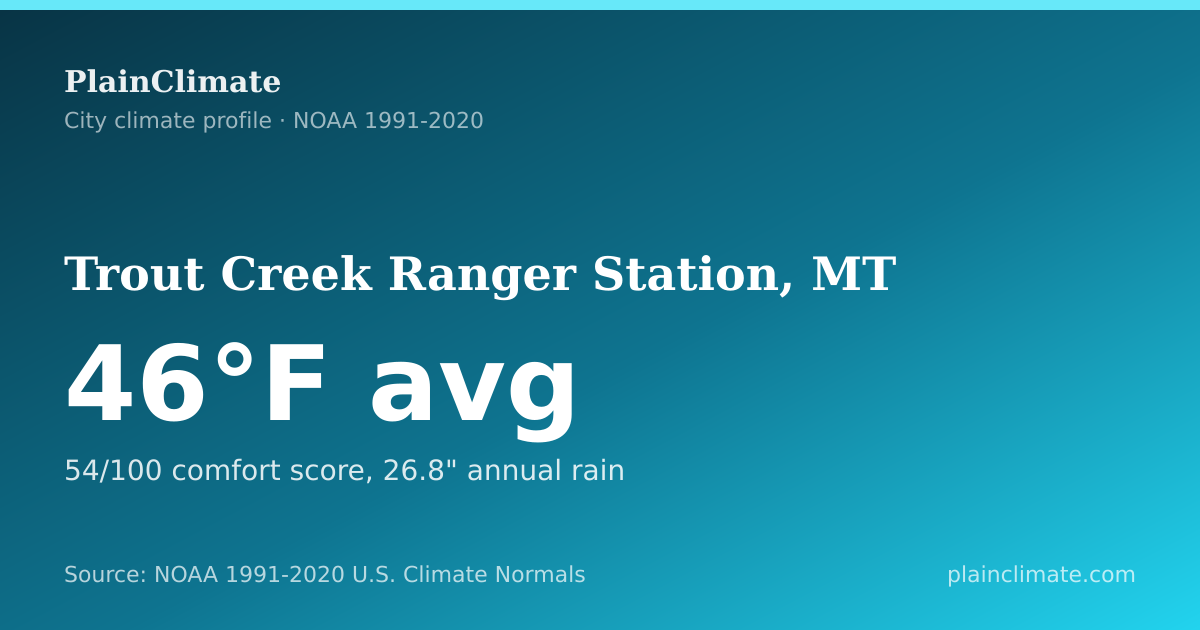 PlainClimate
City climate profile · NOAA 1991-2020

Trout Creek Ranger Station, MT

46°F avg

54/100 comfort score, 26.8" annual rain

Source: NOAA 1991-2020 U.S. Climate Normals

plainclimate.com